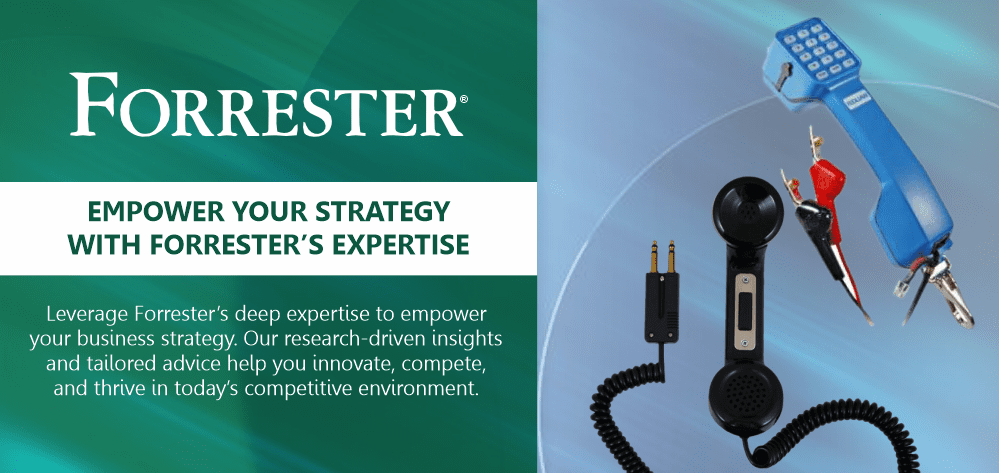 FORRESTER®

EMPOWER YOUR STRATEGY WITH FORRESTER'S EXPERTISE

Leverage Forrester's deep expertise to empower your business strategy. Our research-driven insights and tailored advice help you innovate, compete, and thrive in today's competitive environment.